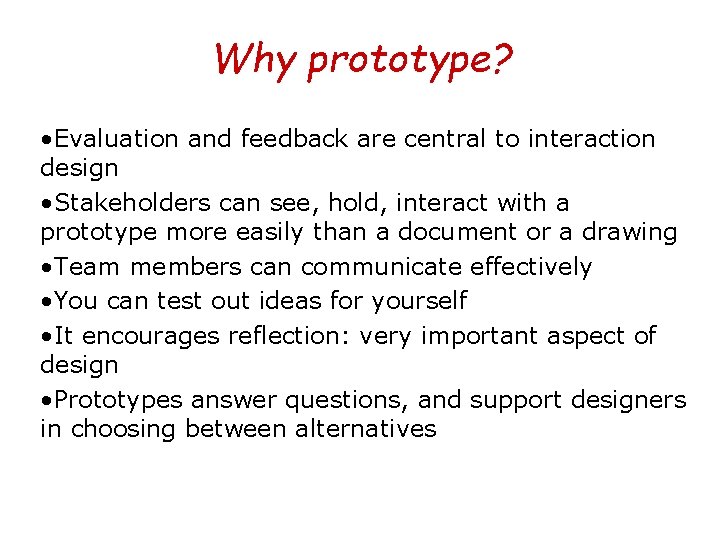 Why prototype?

•Evaluation and feedback are central to interaction design

•Stakeholders can see, hold, interact with a prototype more easily than a document or a drawing

•Team members can communicate effectively

•You can test out ideas for yourself

•It encourages reflection: very important aspect of design

•Prototypes answer questions, and support designers in choosing between alternatives